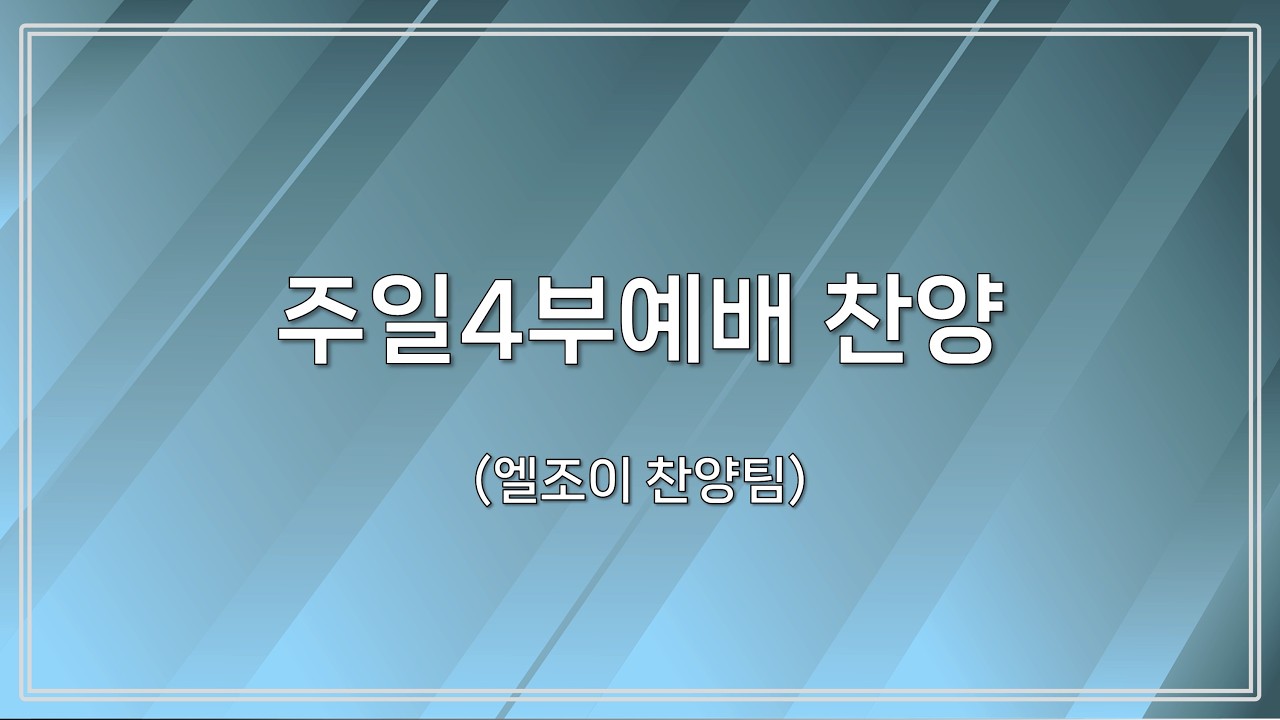 주일4부예배 찬양

(엘조이 찬양팀)